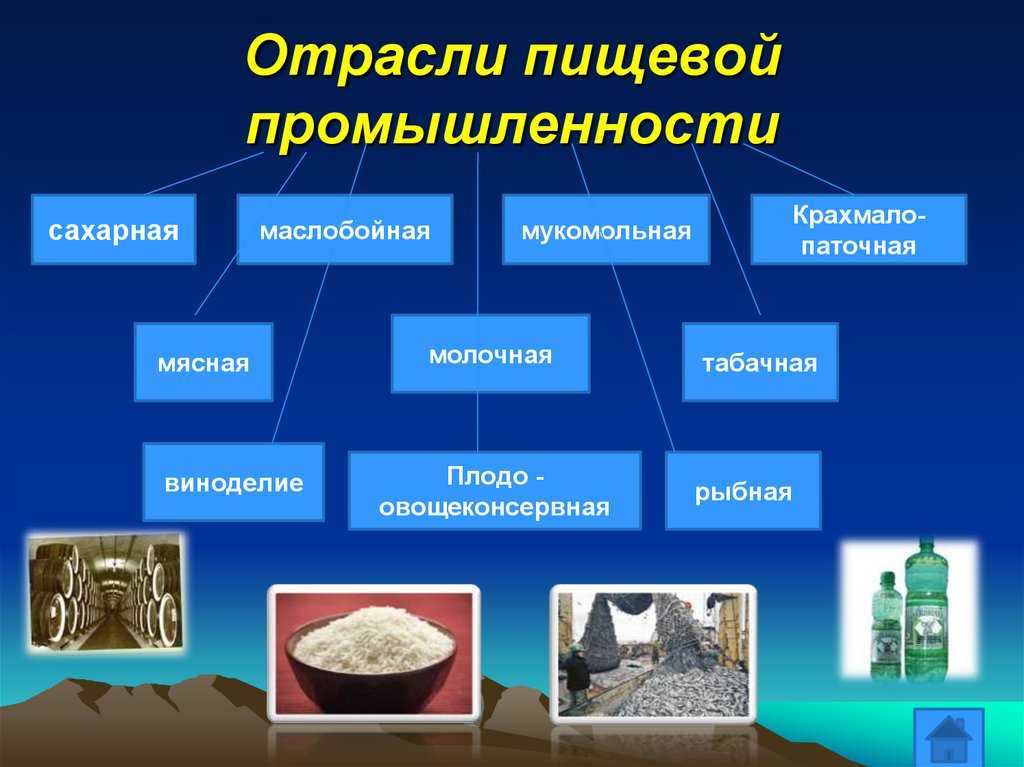 Отрасли пищевой промышленности

сахарная

маслобойная

мукомольная

Крахмало-паточная

мясная

молочная

табачная

виноделие

Плодо - овощеконсервная

рыбная